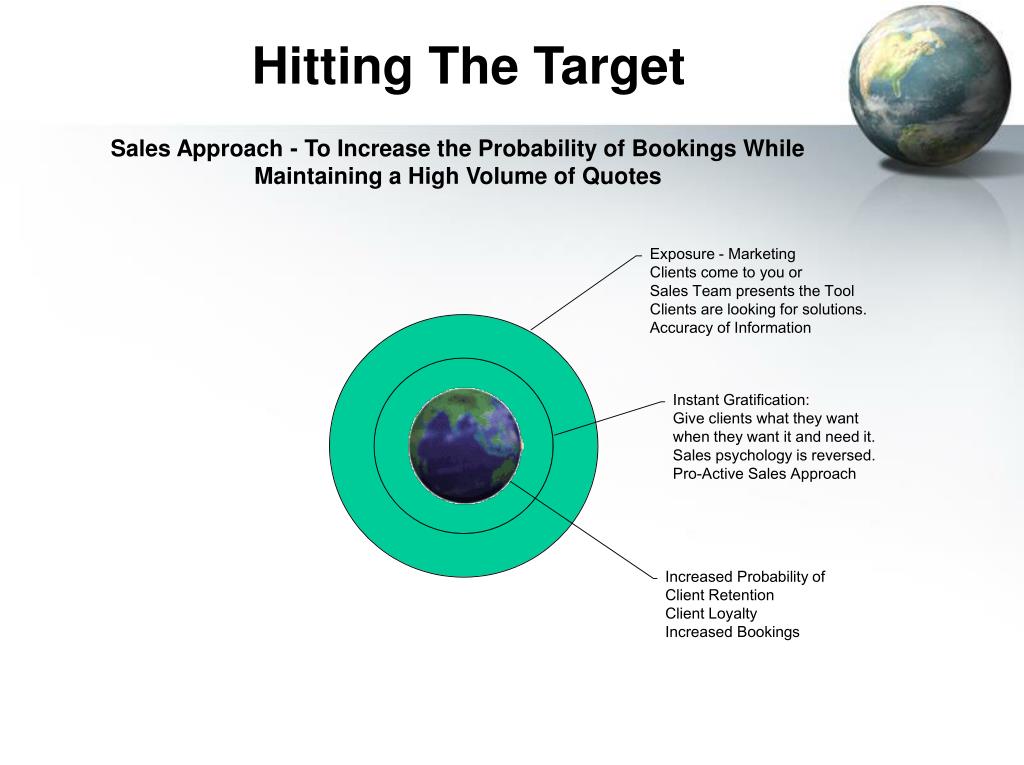 Hitting The Target

Sales Approach - To Increase the Probability of Bookings While Maintaining a High Volume of Quotes

Exposure - Marketing
Clients come to you or
Sales Team presents the Tool
Clients are looking for solutions.
Accuracy of Information

Instant Gratification:
Give clients what they want when they want it and need it.
Sales psychology is reversed.
Pro-Active Sales Approach

Increased Probability of
Client Retention
Client Loyalty
Increased Bookings